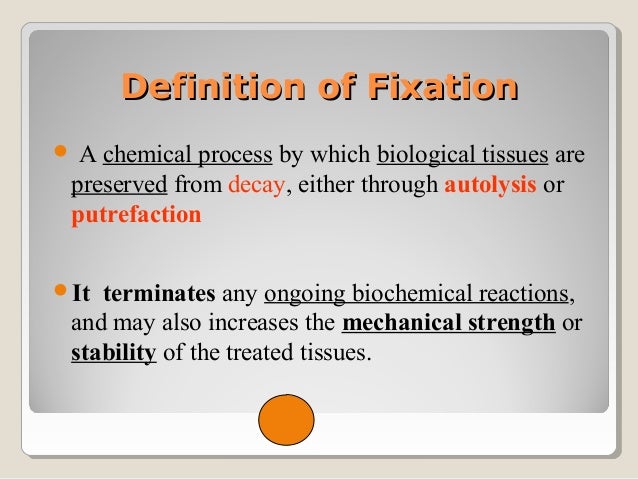 Definition of Fixation

A chemical process by which biological tissues are preserved from decay, either through autolysis or putrefaction

It terminates any ongoing biochemical reactions, and may also increases the mechanical strength or stability of the treated tissues.